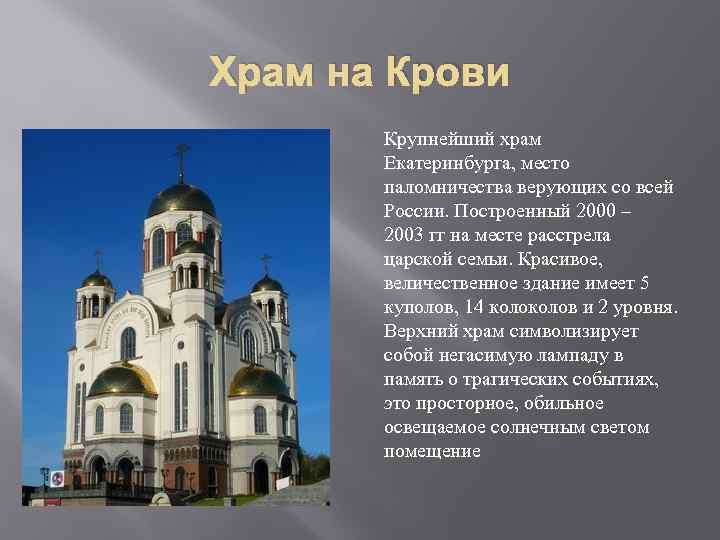 Храм на Крови

Крупнейший храм Екатеринбурга, место паломничества верующих со всей России. Построенный 2000 – 2003 гг на месте расстрела царской семьи. Красивое, величественное здание имеет 5 куполов, 14 колоколов и 2 уровня. Верхний храм символизирует собой негасимую лампаду в память о трагических событиях, это просторное, обильное освещаемое солнечным светом помещение